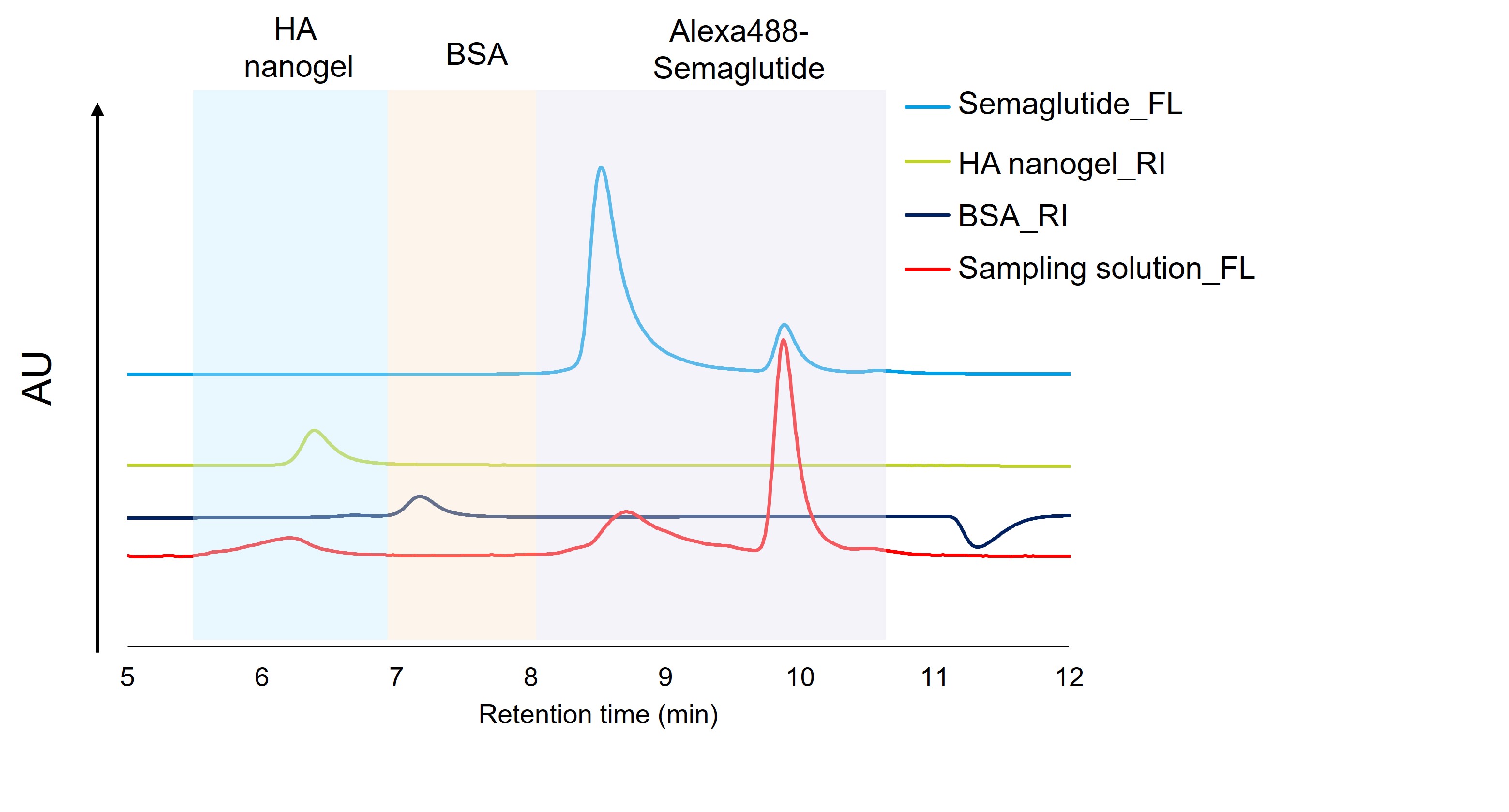 HA nanogel

BSA

Alexa488-Semaglutide

Semaglutide_FL
HA nanogel_RI
BSA_RI
Sampling solution_FL

AU

5
6
7
8
9
10
11
12

Retention time (min)